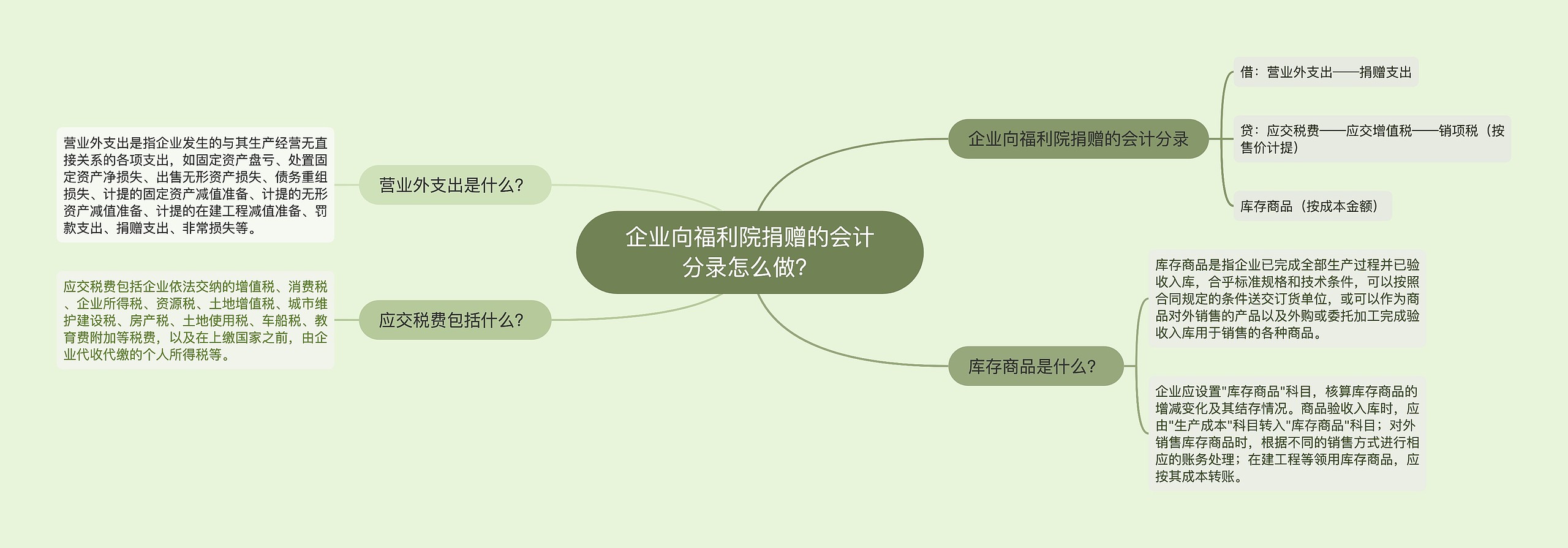 企业向福利院捐赠的会计分录怎么做?

企业向福利院捐赠的会计分录

借：营业外支出——捐赠支出

贷：应交税费——应交增值税——销项税（按售价计提）

库存商品（按成本金额）

库存商品是什么?

库存商品是指企业已完成全部生产过程并已验收入库，合乎标准规格和技术条件，可以按照合同规定的条件送交订货单位，或可以作为商品对外销售的产品以及外购或委托加工完成验收入库用于销售的各种商品。

企业应设置"库存商品"科目，核算库存商品的增减变化及其结存情况。商品验收入库时，应由"生产成本"科目转入"库存商品"科目；对外销售库存商品时，根据不同的销售方式进行相应的账务处理；在建工程等领用库存商品，应按其成本转账。

营业外支出是什么?

营业外支出是指企业发生的与其生产经营无直接关系的各项支出，如固定资产盘亏、处置固定资产净损失、出售无形资产损失、债务重组损失、计提的固定资产减值准备、计提的无形资产减值准备、计提的在建工程减值准备、罚款支出、捐赠支出、非常损失等。

应交税费包括什么?

应交税费包括企业依法交纳的增值税、消费税、企业所得税、资源税、土地增值税、城市维护建设税、房产税、土地使用税、车船税、教育费附加等税费，以及在上缴国家之前，由企业代收代缴的个人所得税等。